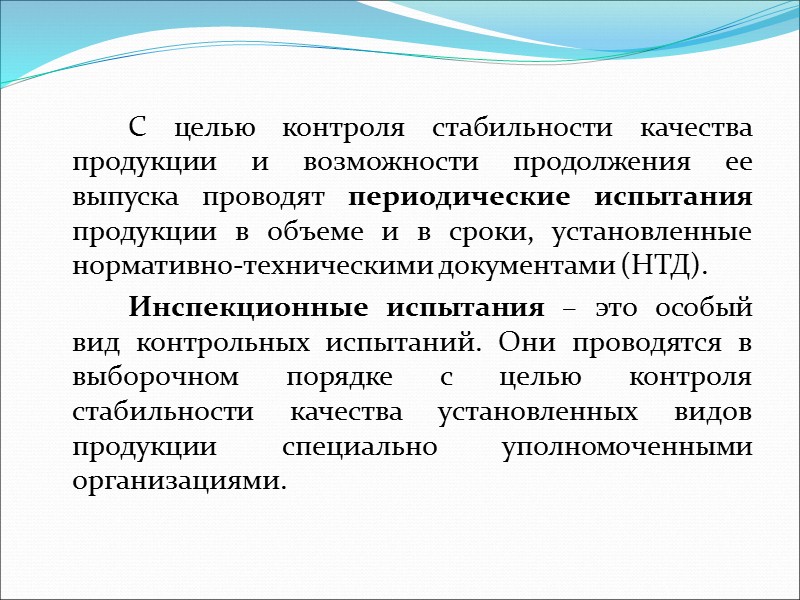 С целью контроля стабильности качества продукции и возможности продолжения ее выпуска проводят периодические испытания продукции в объеме и в сроки, установленные нормативно-техническими документами (НТД).

Инспекционные испытания – это особый вид контрольных испытаний. Они проводятся в выборочном порядке с целью контроля стабильности качества установленных видов продукции специально уполномоченными организациями.